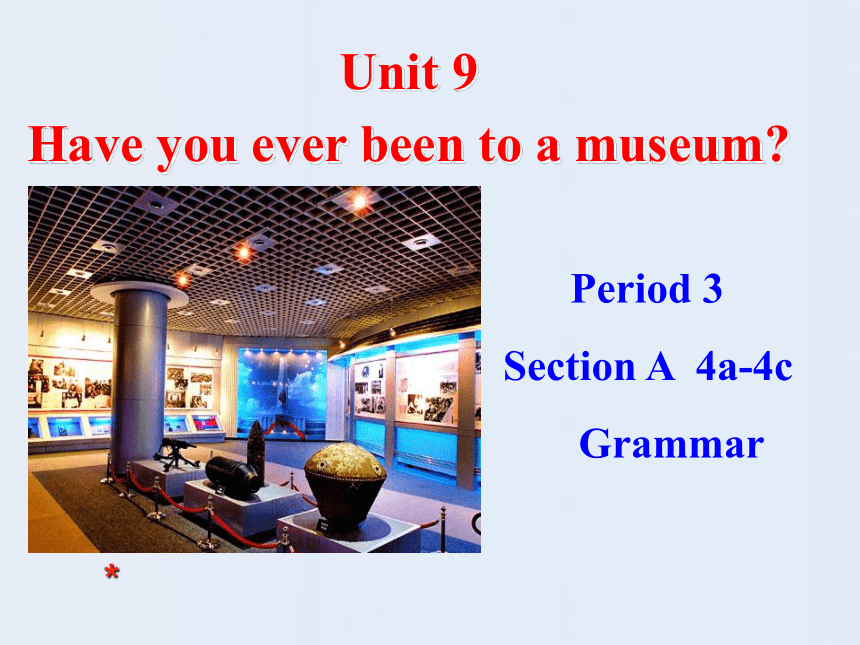 Unit 9
Have you ever been to a museum?

Period 3
Section A 4a-4c
Grammar

*